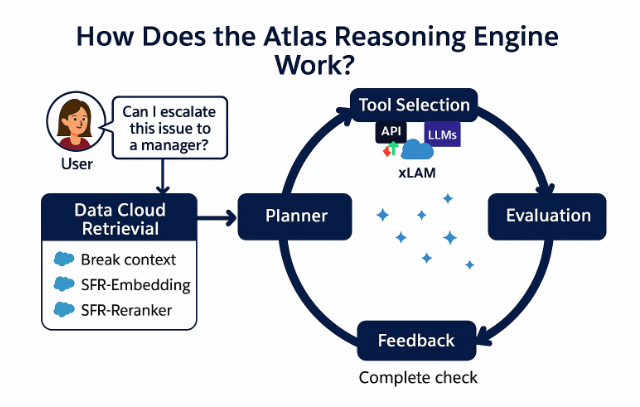 How Does the Atlas Reasoning Engine Work?

Can I escalate this issue to a manager?

User

Data Cloud Retrievial

Break context

SFR-Embedding

SFR-Reranker

Planner

Tool Selection

API

LLMs

xLAM

Evaluation

Feedback

Complete check